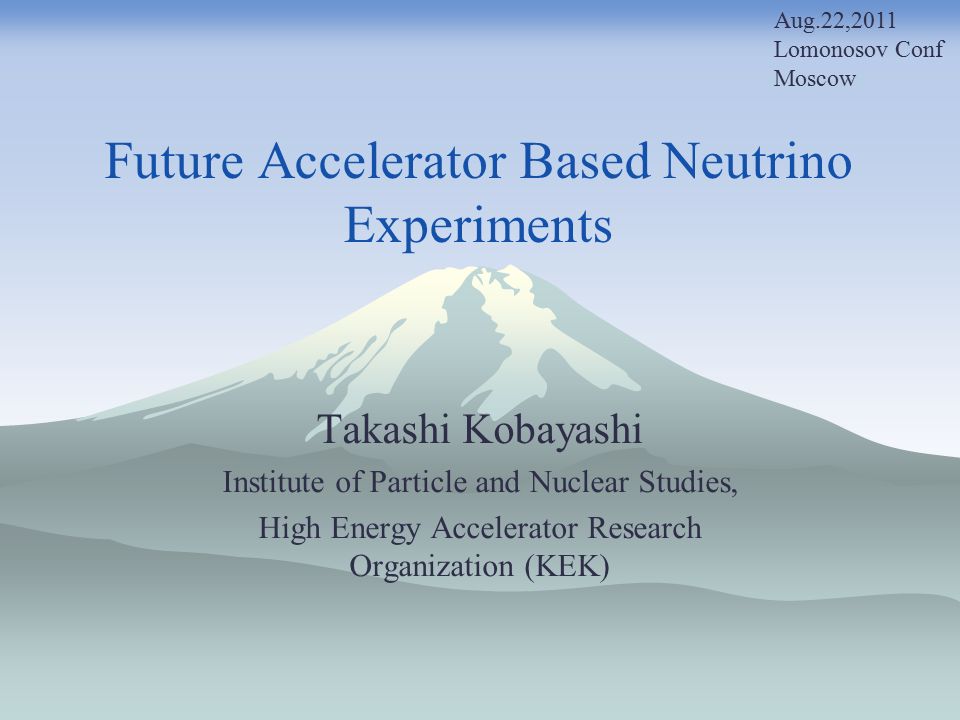 Aug.22,2011
Lomonosov Conf
Moscow

Future Accelerator Based Neutrino Experiments

Takashi Kobayashi

Institute of Particle and Nuclear Studies,

High Energy Accelerator Research Organization (KEK)